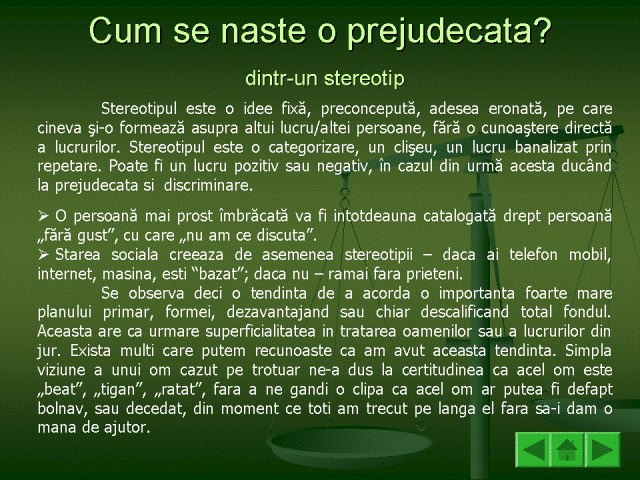 Cum se naste o prejudecata?

dintr-un stereotip

Stereotipul este o idee fixă, preconcepută, adesea eronată, pe care cineva şi-o formează asupra altui lucru/altei persoane, fără o cunoaştere directă a lucrurilor. Stereotipul este o categorizare, un clişeu, un lucru banalizat prin repetare. Poate fi un lucru pozitiv sau negativ, în cazul din urmă acesta ducând la prejudecata si discriminare.

➢ O persoană mai prost îmbrăcată va fi intotdeauna catalogată drept persoană „fără gust”, cu care „nu am ce discuta”.

➢ Starea sociala creeaza de asemenea stereotipii – daca ai telefon mobil, internet, masina, esti “bazat”; daca nu – ramai fara prieteni.

Se observa deci o tendinta de a acorda o importanta foarte mare planului primar, formei, dezavantajand sau chiar descalificand total fondul. Aceasta are ca urmare superficialitatea in tratarea oamenilor sau a lucrurilor din jur. Exista multi care putem recunoaste ca am avut aceasta tendinta. Simpla viziune a unui om cazut pe trotuar ne-a dus la certitudinea ca acel om este „beat”, „tigan”, „ratat”, fara a ne gandi o clipa ca acel om ar putea fi defapt bolnav, sau decedat, din moment ce toti am trecut pe langa el fara sa-i dam o mana de ajutor.